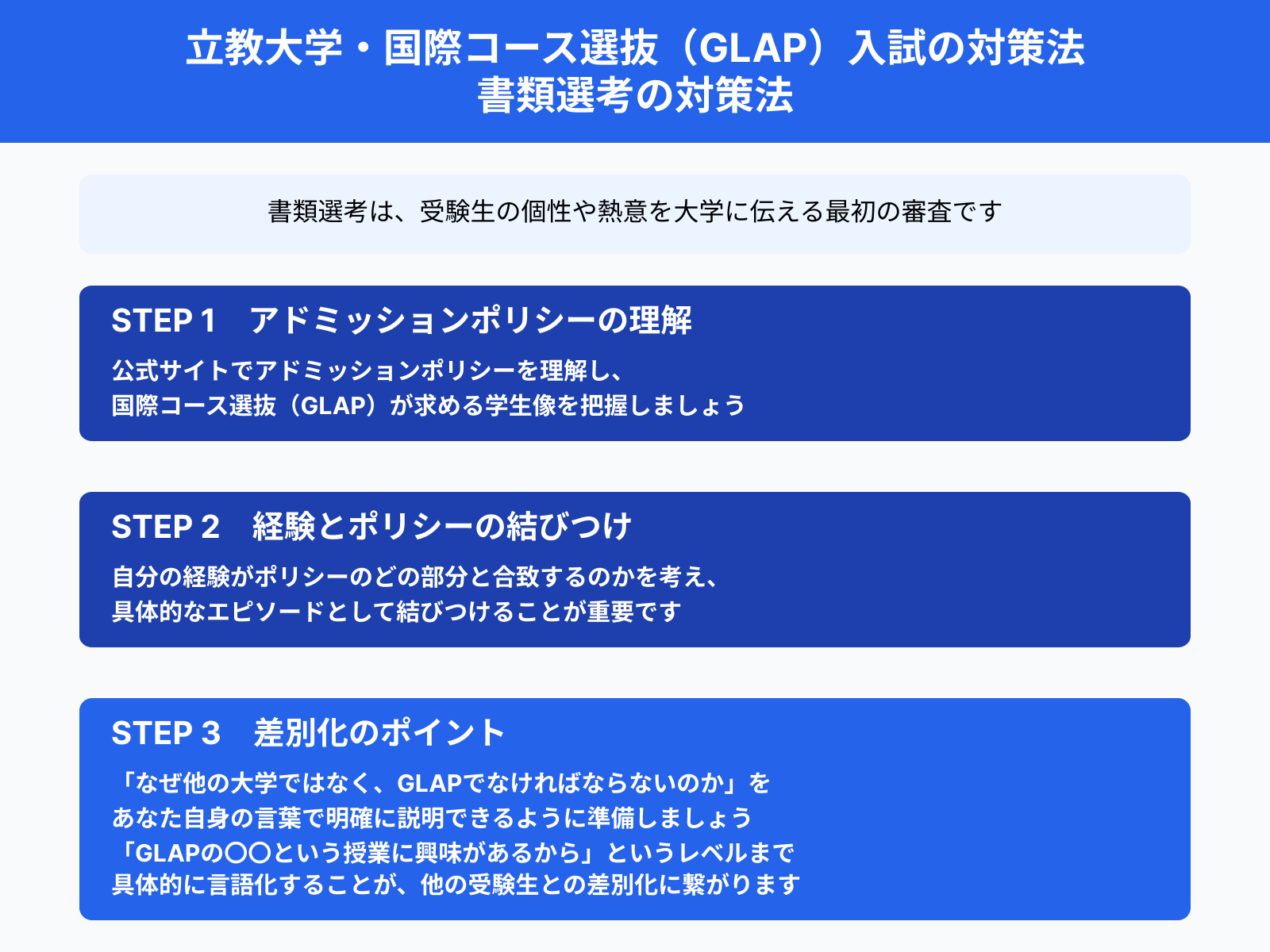 立教大学・国際コース選抜（GLAP）入試の対策法
書類選考の対策法

書類選考は、受験生の個性や熱意を大学に伝える最初の審査です

STEP 1　アドミッションポリシーの理解

公式サイトでアドミッションポリシーを理解し、
国際コース選抜（GLAP）が求める学生像を把握しましょう

STEP 2　経験とポリシーの結びつけ

自分の経験がポリシーのどの部分と合致するのかを考え、
具体的なエピソードとして結びつけることが重要です

STEP 3　差別化のポイント

「なぜ他の大学ではなく、GLAPでなければならないのか」を
あなた自身の言葉で明確に説明できるように準備しましょう
「GLAPの〇〇という授業に興味があるから」というレベルまで
具体的に言語化することが、他の受験生との差別化に繋がります